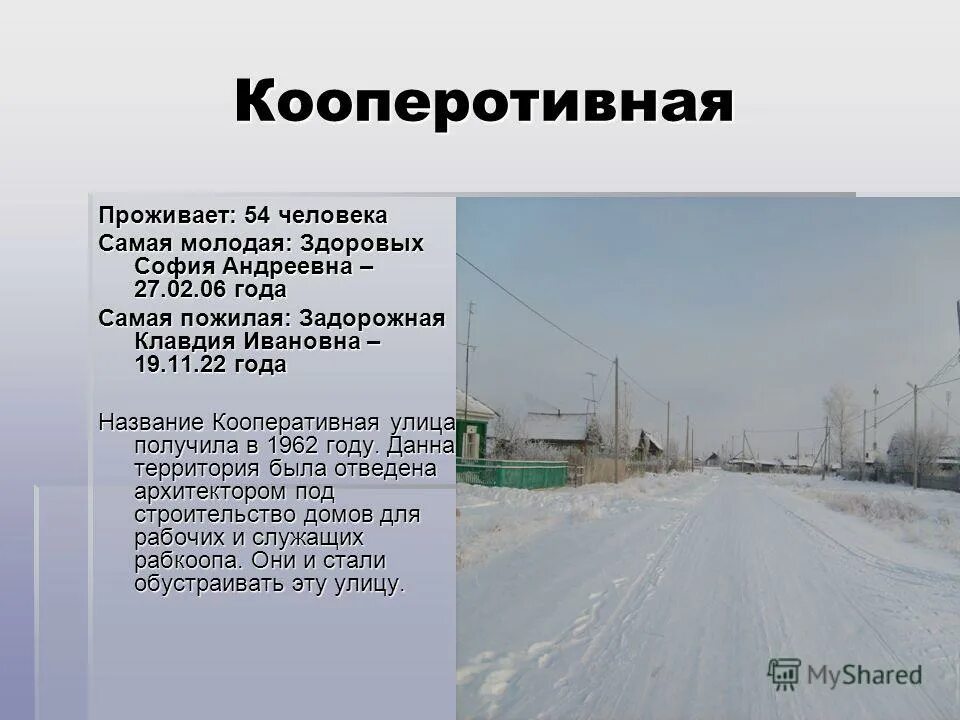 Кооперотивная

Проживает: 54 человека

Самая молодая: Здоровых София Андреевна – 27.02.06 года

Самая пожилая: Задорожная Клавдия Ивановна – 19.11.22 года

Название Кооперативная улица получила в 1962 году. Данна территория была отведена архитектором под строительство домов для рабочих и служащих рабкоопа. Они и стали обустраивать эту улицу.

MyShared